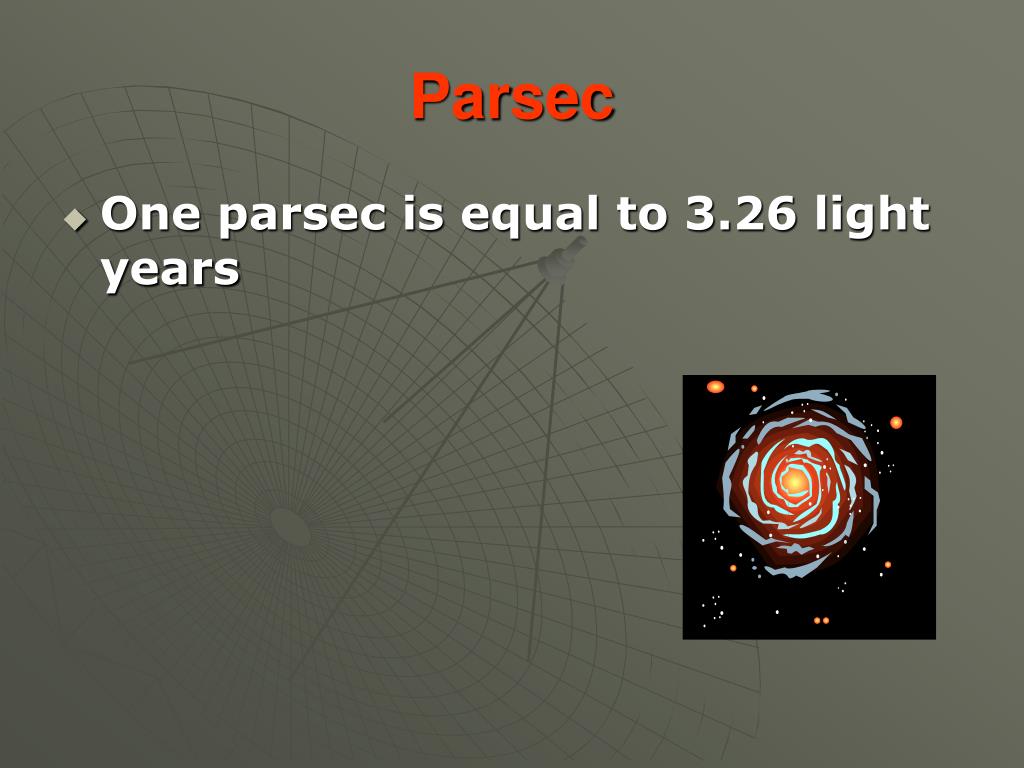 Parsec

One parsec is equal to 3.26 light years